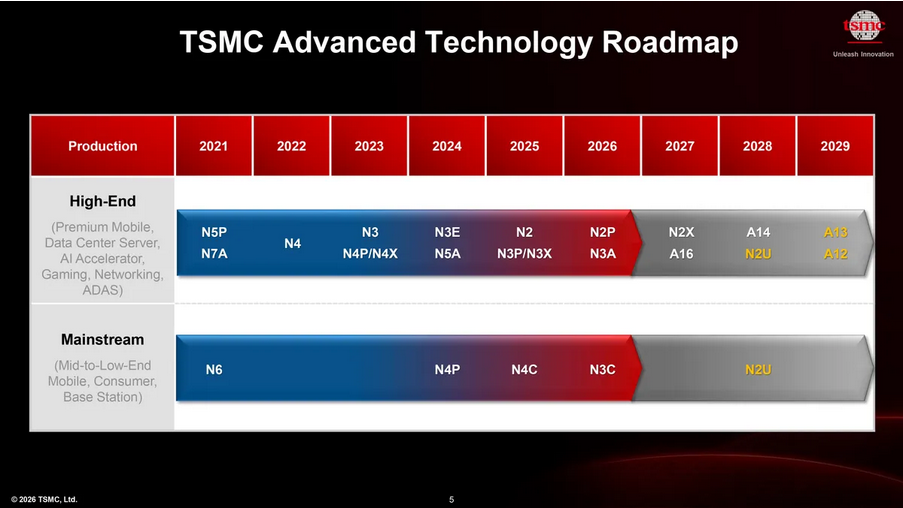 TSMC Advanced Technology Roadmap

tsmc
Unleash Innovation

| Production | 2021 | 2022 | 2023 | 2024 | 2025 | 2026 | 2027 | 2028 | 2029 |
|---|---|---|---|---|---|---|---|---|---|
| High-End (Premium Mobile, Data Center Server, AI Accelerator, Gaming, Networking, ADAS) | N5P N7A | N4 | N3 N4P/N4X | N3E N5A | N2 N3P/N3X | N2P N3A | N2X A16 | A14 N2U | A13 A12 |
| Mainstream (Mid-to-Low-End Mobile, Consumer, Base Station) | N6 | | | N4P | N4C | N3C | | N2U | |

© 2026 TSMC, Ltd.

5